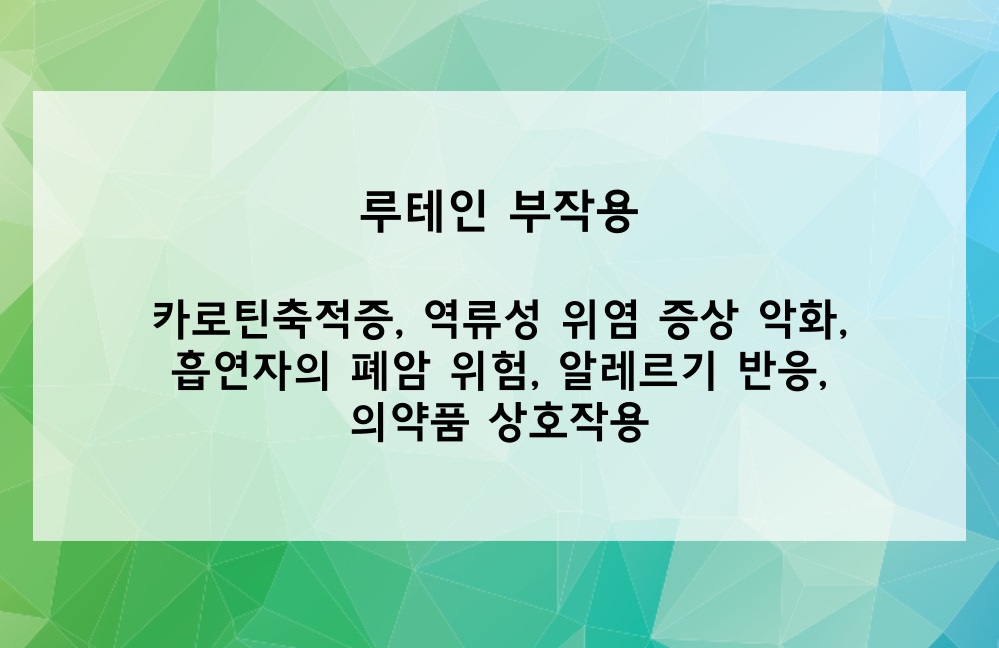 루테인 부작용

카로틴축적증, 역류성 위염 증상 악화, 흡연자의 폐암 위험, 알레르기 반응, 의약품 상호작용